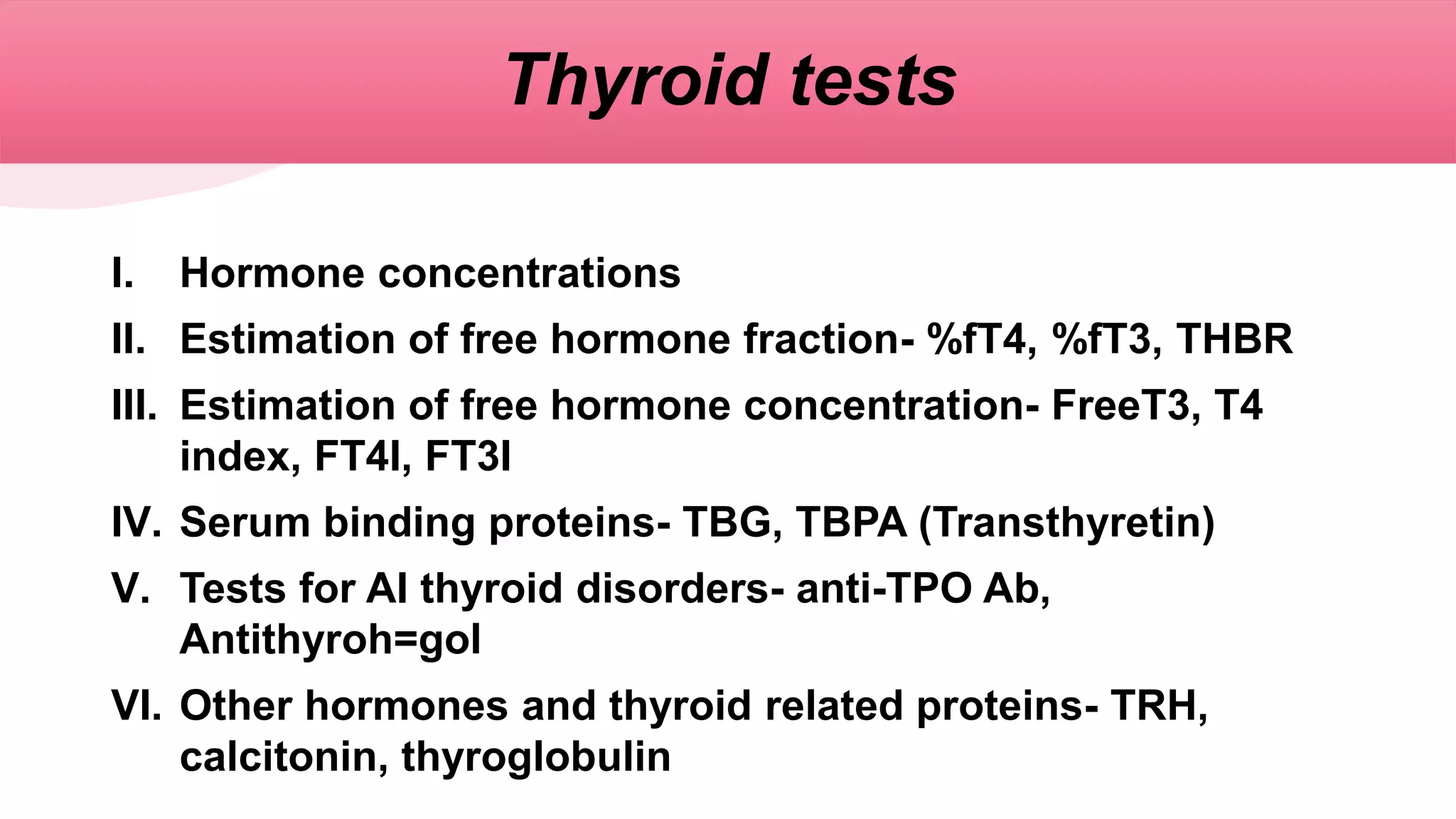 Thyroid tests

I. Hormone concentrations

II. Estimation of free hormone fraction- %fT4, %fT3, THBR

III. Estimation of free hormone concentration- FreeT3, T4 index, FT4I, FT3I

IV. Serum binding proteins- TBG, TBPA (Transthyretin)

V. Tests for AI thyroid disorders- anti-TPO Ab, Antithyroh=gol

VI. Other hormones and thyroid related proteins- TRH, calcitonin, thyroglobulin